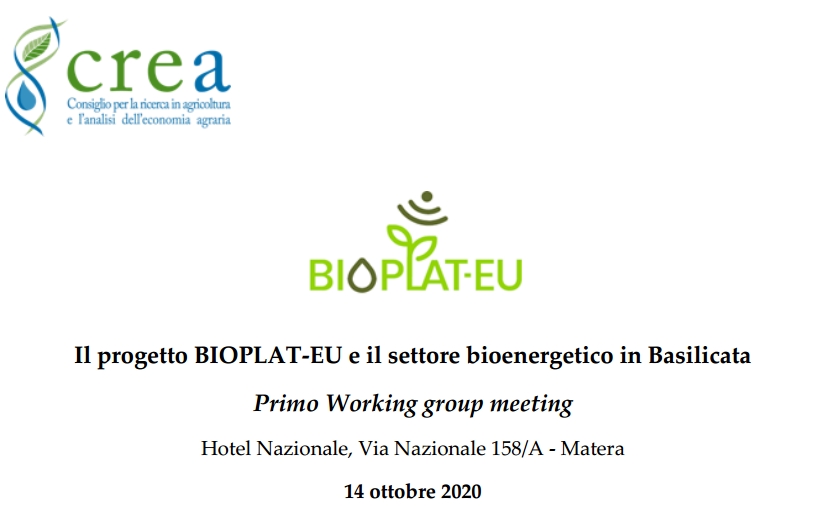 crea
Consiglio per la ricerca in agricoltura e l'analisi dell'economia agraria

BIOPLAT-EU

Il progetto BIOPLAT-EU e il settore bioenergetico in Basilicata

Primo Working group meeting

Hotel Nazionale, Via Nazionale 158/A - Matera

14 ottobre 2020